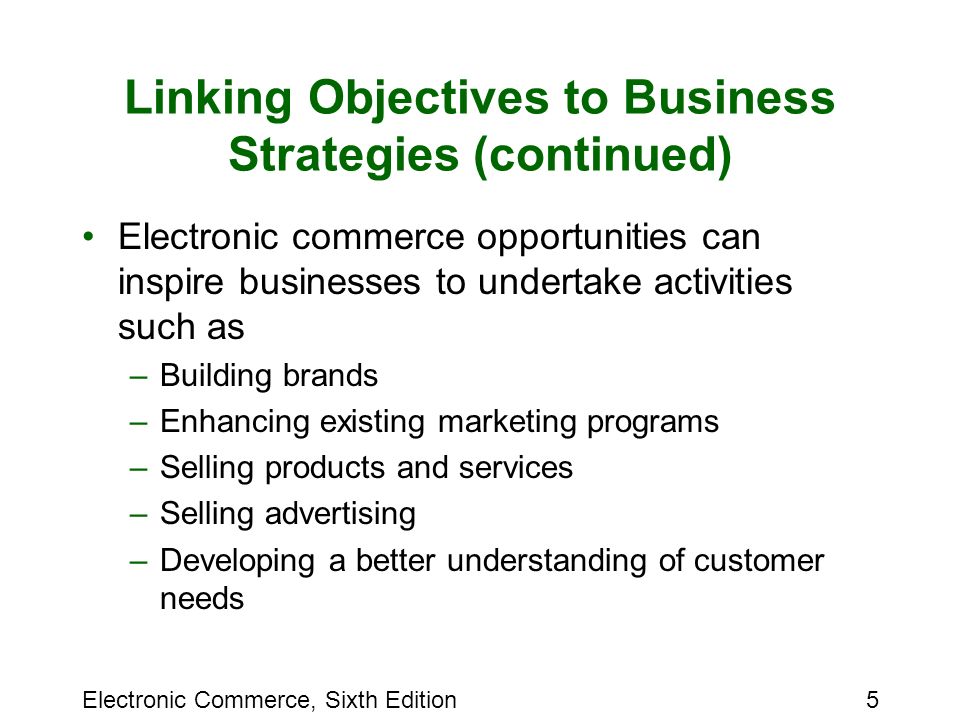 Linking Objectives to Business Strategies (continued)

• Electronic commerce opportunities can inspire businesses to undertake activities such as
– Building brands
– Enhancing existing marketing programs
– Selling products and services
– Selling advertising
– Developing a better understanding of customer needs

Electronic Commerce, Sixth Edition
5